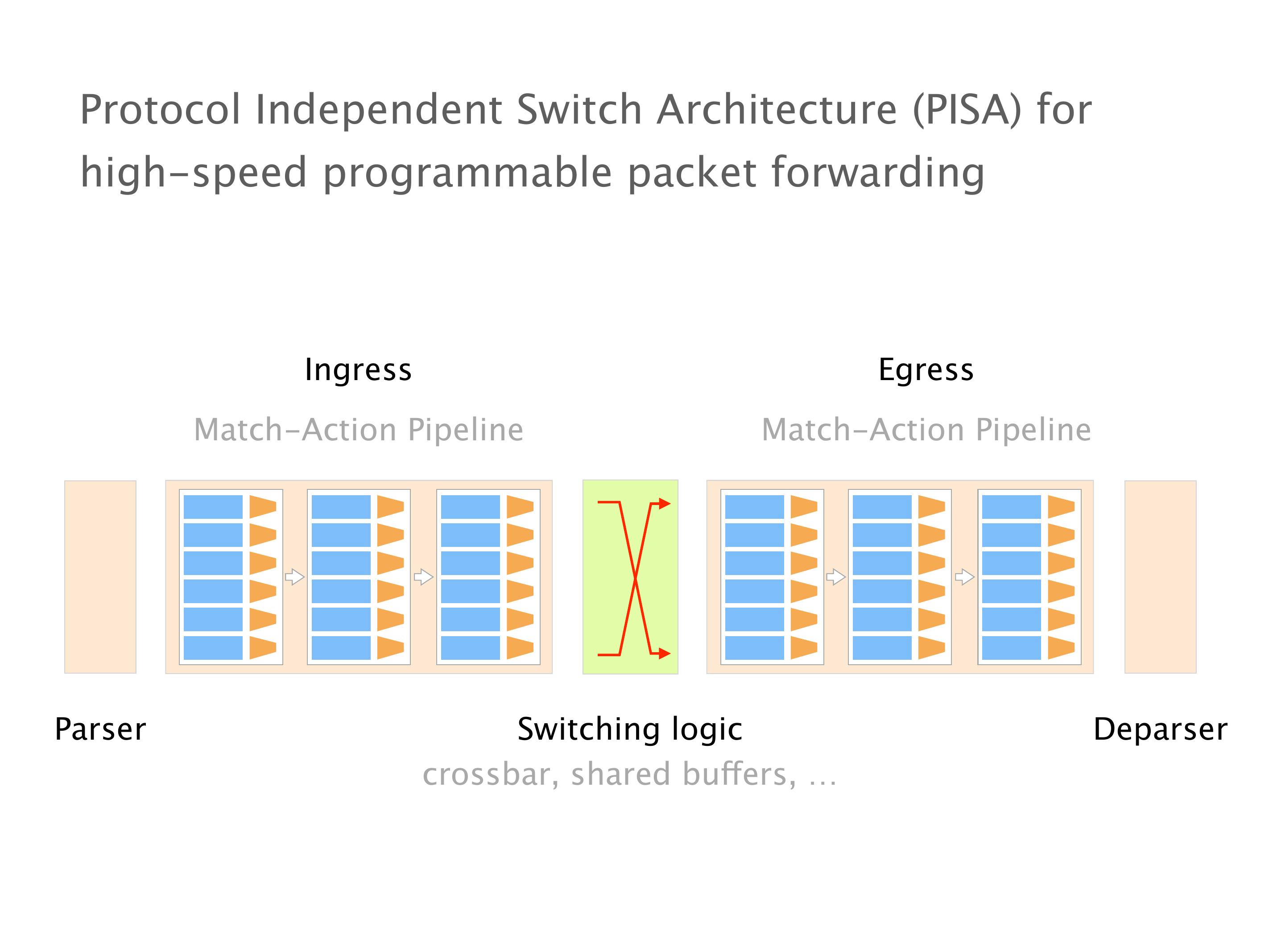 Protocol Independent Switch Architecture (PISA) for high-speed programmable packet forwarding

Ingress

Match-Action Pipeline

Egress

Match-Action Pipeline

Parser

Switching logic

crossbar, shared buffers, ...

Deparser